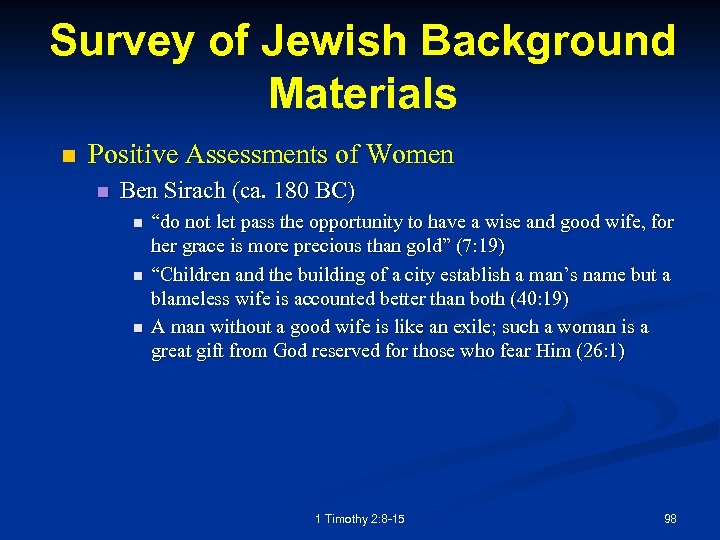 Survey of Jewish Background Materials

Positive Assessments of Women

Ben Sirach (ca. 180 BC)

“do not let pass the opportunity to have a wise and good wife, for her grace is more precious than gold” (7:19)

“Children and the building of a city establish a man’s name but a blameless wife is accounted better than both (40:19)

A man without a good wife is like an exile; such a woman is a great gift from God reserved for those who fear Him (26:1)

1 Timothy 2:8-15

98